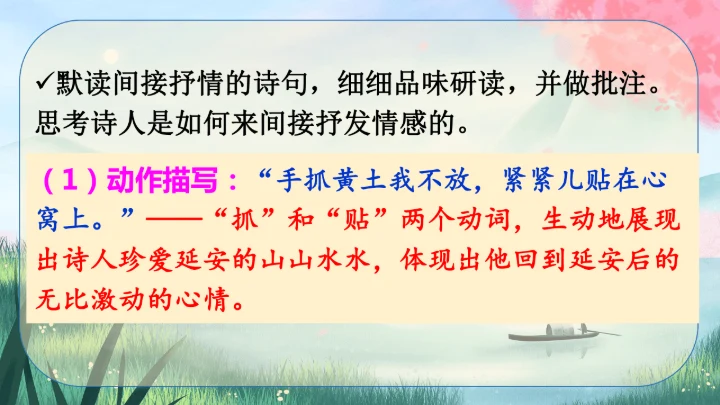 ✓默读间接抒情的诗句，细细品味研读，并做批注。思考诗人是如何来间接抒发情感的。

（1）动作描写：“手抓黄土我不放，紧紧儿贴在心窝上。”——“抓”和“贴”两个动词，生动地展现出诗人珍爱延安的山山水水，体现出他回到延安后的无比激动的心情。